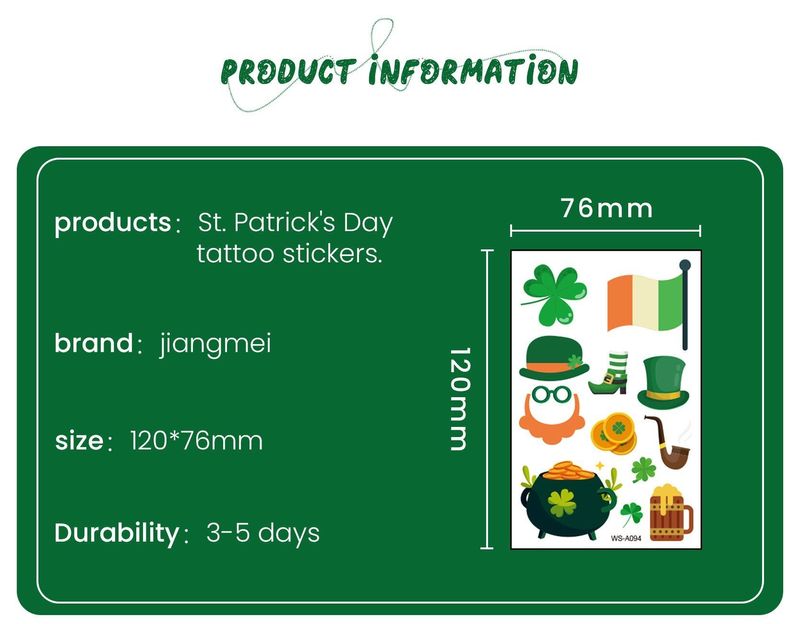 PRODUCT INFORMATION

products： St. Patrick's Day tattoo stickers.

brand： jiangmei

size： 120*76mm

Durability： 3-5 days

76mm

120mm

WS-A094